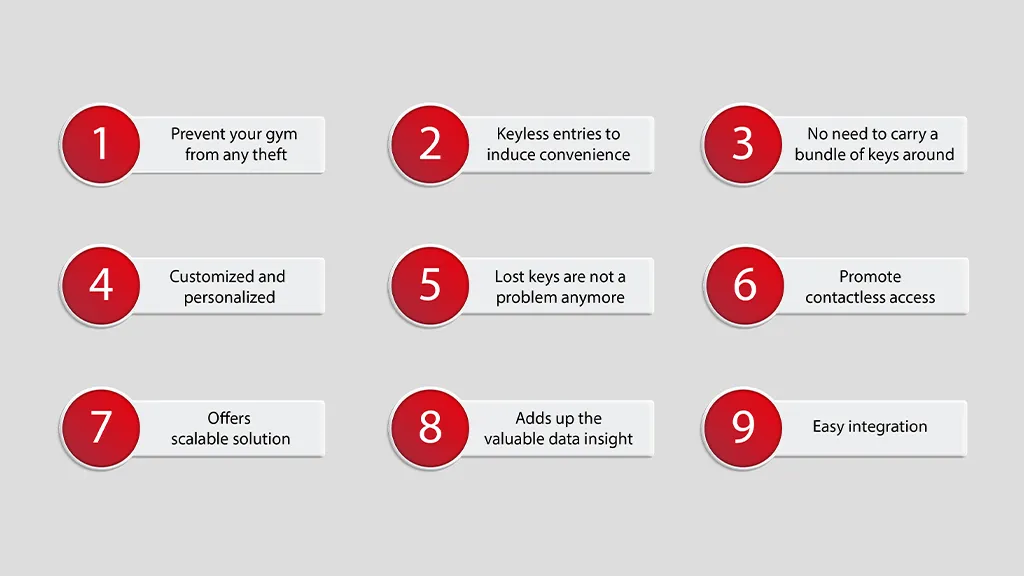 1
Prevent your gym from any theft

2
Keyless entries to induce convenience

3
No need to carry a bundle of keys around

4
Customized and personalized

5
Lost keys are not a problem anymore

6
Promote contactless access

7
Offers scalable solution

8
Adds up the valuable data insight

9
Easy integration